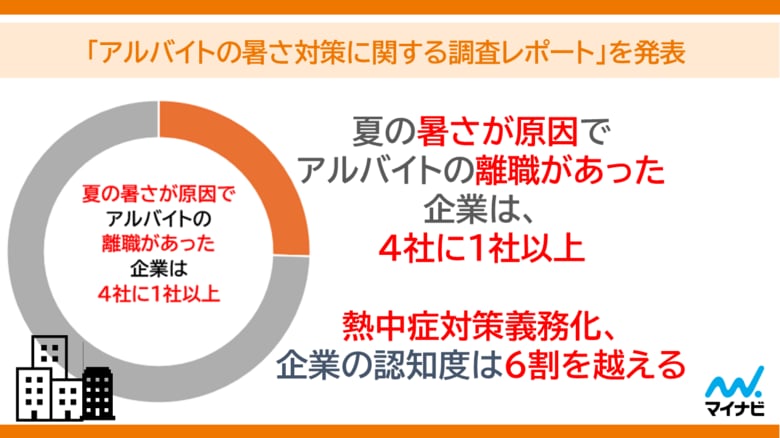 「アルバイトの暑さ対策に関する調査レポート」を発表

夏の暑さが原因で
アルバイトの
離職があった
企業は
4社に1社以上

夏の暑さが原因で
アルバイトの離職があった
企業は、
4社に1社以上

熱中症対策義務化、
企業の認知度は6割を越える

マイナビ